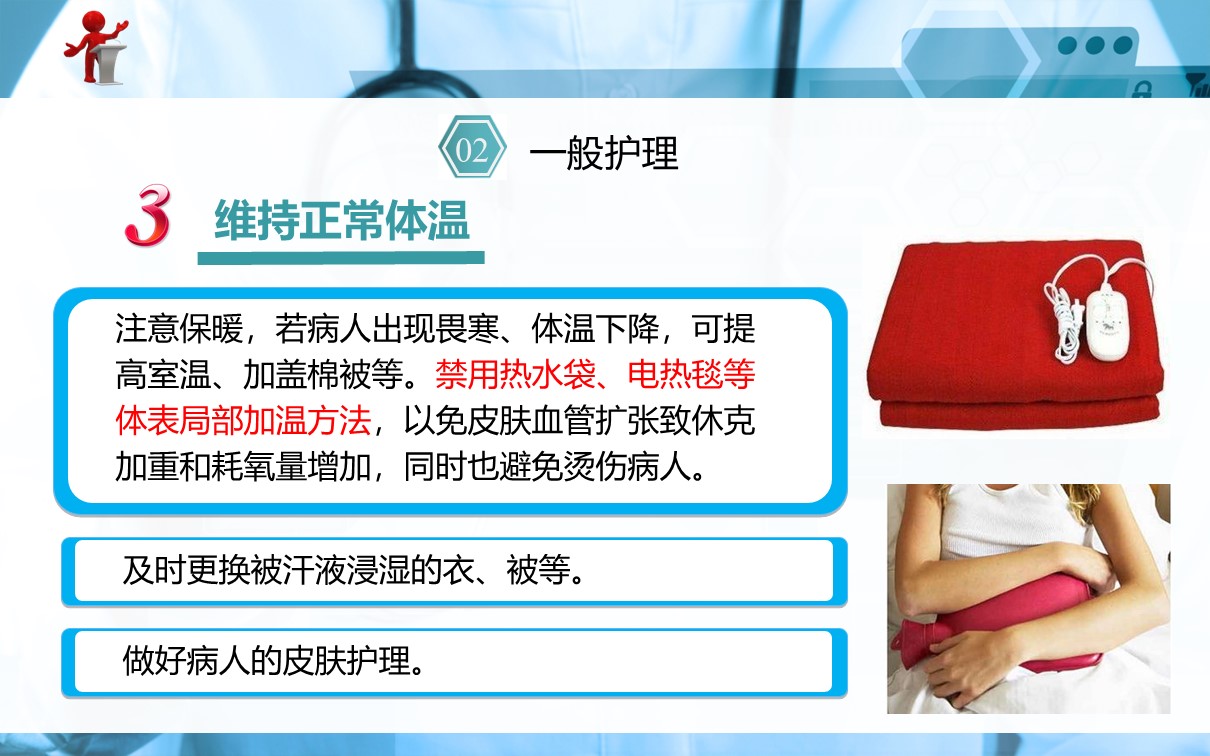 02 一般护理

3 维持正常体温

注意保暖，若病人出现畏寒、体温下降，可提高室温、加盖棉被等。禁用热水袋、电热毯等体表局部加温方法，以免皮肤血管扩张致休克加重和耗氧量增加，同时也避免烫伤病人。

及时更换被汗液浸湿的衣、被等。

做好病人的皮肤护理。